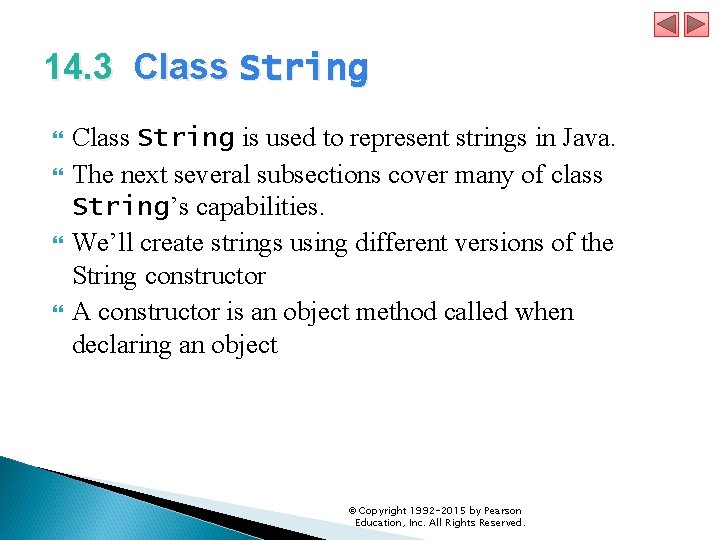 14.3 Class String

Class String is used to represent strings in Java.

The next several subsections cover many of class String's capabilities.

We'll create strings using different versions of the String constructor

A constructor is an object method called when declaring an object

© Copyright 1992-2015 by Pearson Education, Inc. All Rights Reserved.